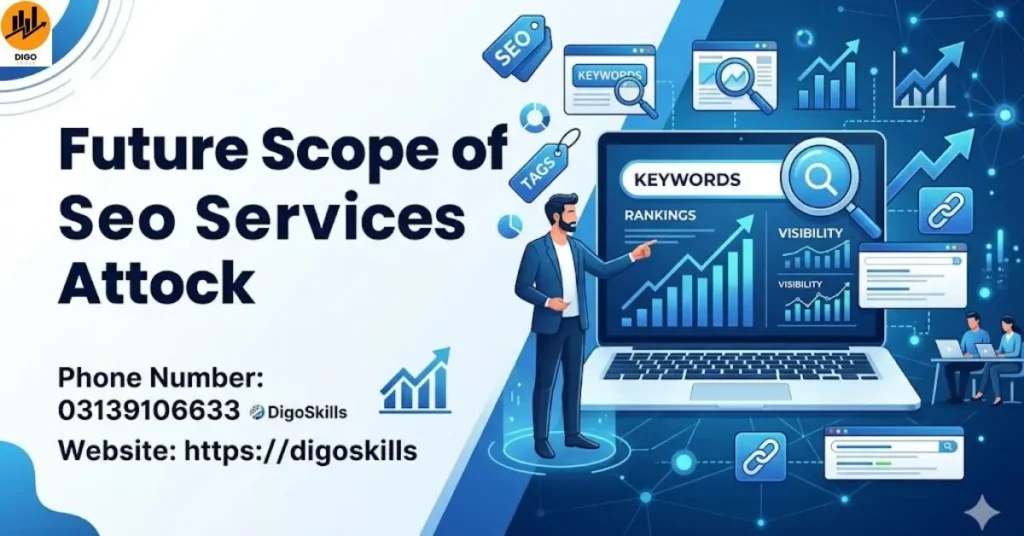 DIGO

Future Scope of Seo Services Attock

Phone Number: 03139106633

DigoSkills

Website: https://digoskills

SEO

KEYWORDS

TAGS

KEYWORDS

RANKINGS

VISIBILITY

VISIBILITY